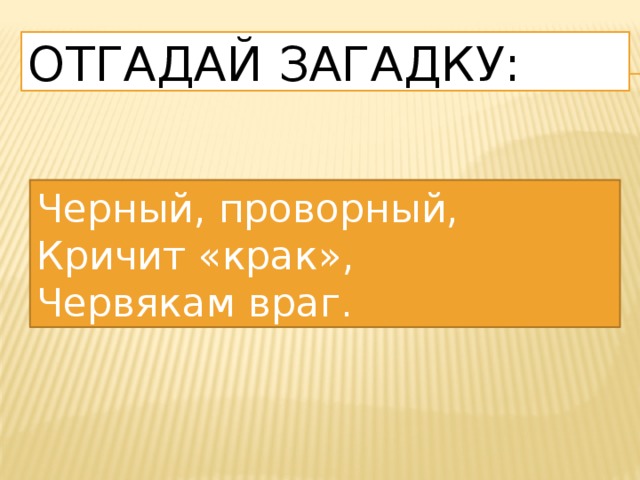 ОТГАДАЙ ЗАГАДКУ:

Черный, проворный,
Кричит «крак»,
Червякам враг.